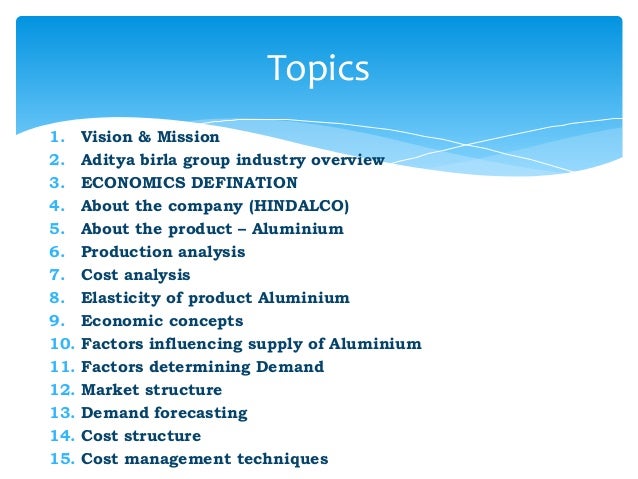 Topics

1. Vision & Mission
2. Aditya birla group industry overview
3. ECONOMICS DEFINATION
4. About the company (HINDALCO)
5. About the product – Aluminium
6. Production analysis
7. Cost analysis
8. Elasticity of product Aluminium
9. Economic concepts
10. Factors influencing supply of Aluminium
11. Factors determining Demand
12. Market structure
13. Demand forecasting
14. Cost structure
15. Cost management techniques